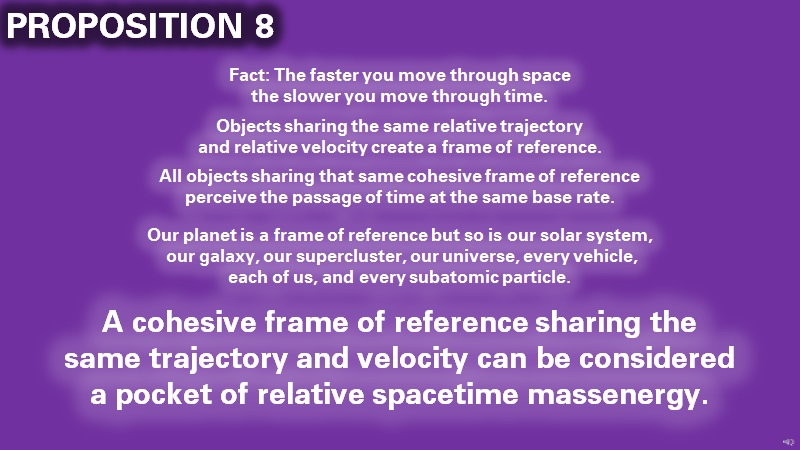 PROPOSITION 8

Fact: The faster you move through space the slower you move through time.

Objects sharing the same relative trajectory and relative velocity create a frame of reference.

All objects sharing that same cohesive frame of reference perceive the passage of time at the same base rate.

Our planet is a frame of reference but so is our solar system, our galaxy, our supercluster, our universe, every vehicle, each of us, and every subatomic particle.

A cohesive frame of reference sharing the same trajectory and velocity can be considered a pocket of relative spacetime massenergy.